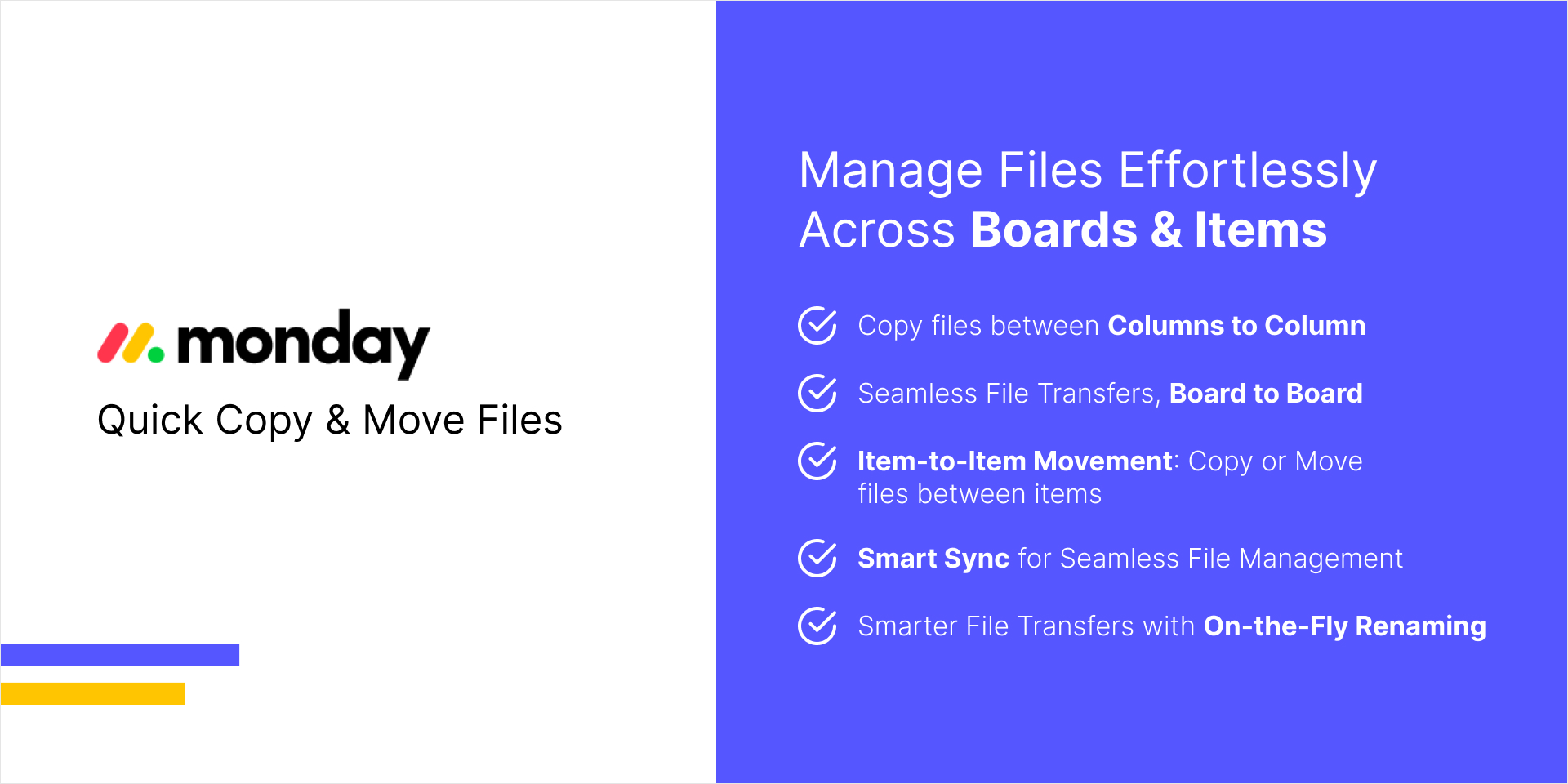 monday

Quick Copy & Move Files

Manage Files Effortlessly Across Boards & Items

Copy files between Columns to Column

Seamless File Transfers, Board to Board

Item-to-Item Movement: Copy or Move files between items

Smart Sync for Seamless File Management

Smarter File Transfers with On-the-Fly Renaming